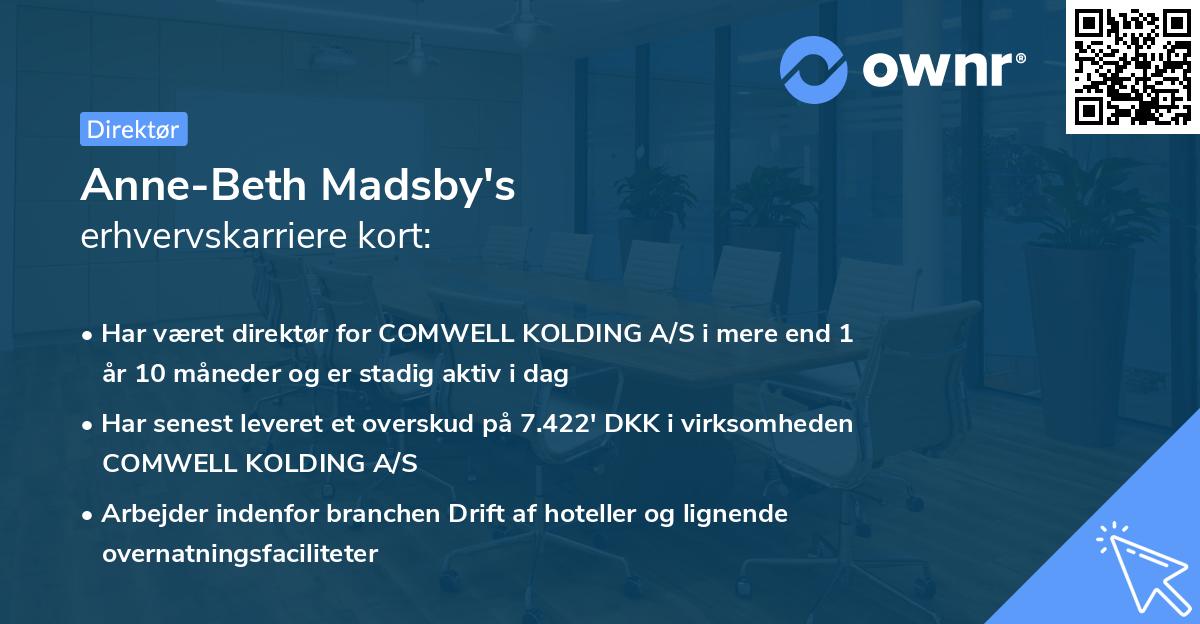 ownr®

Direktør

Anne-Beth Madsby's
erhvervskarriere kort:

• Har været direktør for COMWELL KOLDING A/S i mere end 1 år 10 måneder og er stadig aktiv i dag

• Har senest leveret et overskud på 7.422' DKK i virksomheden COMWELL KOLDING A/S

• Arbejder indenfor branchen Drift af hoteller og lignende overnatningsfaciliteter